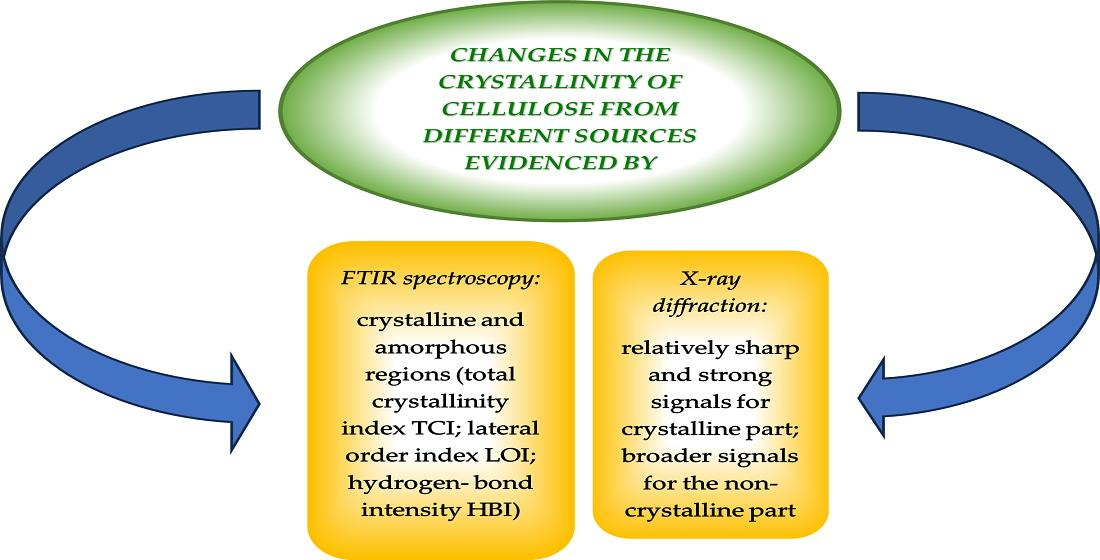 CHANGES IN THE CRYSTALLINITY OF CELLULOSE FROM DIFFERENT SOURCES EVIDENCED BY

FTIR spectroscopy:

crystalline and amorphous regions (total crystallinity index TCI; lateral order index LOI; hydrogen- bond intensity HBI)

X-ray diffraction:

relatively sharp and strong signals for crystalline part; broader signals for the non-crystalline part